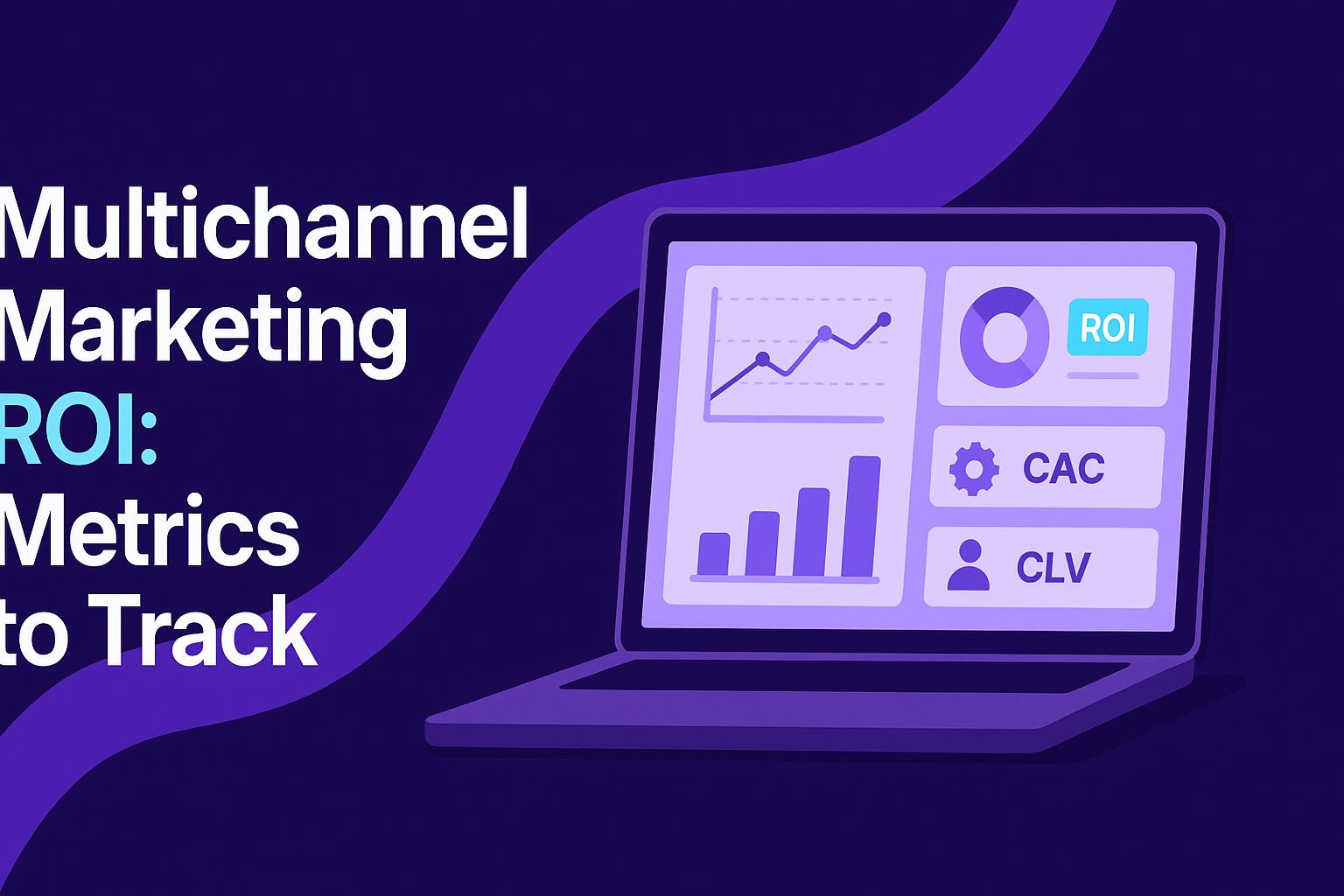 Multichannel Marketing ROI: Metrics to Track

ROI

CAC

CLV